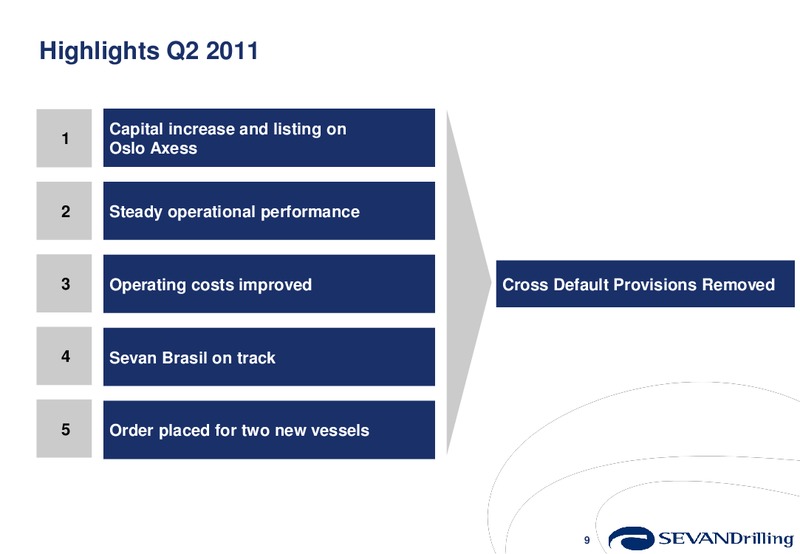 Highlights Q2 2011

1 Capital increase and listing on Oslo Axess

2 Steady operational performance

3 Operating costs improved

4 Sevan Brasil on track

5 Order placed for two new vessels

Cross Default Provisions Removed

9

SEVANDrilling